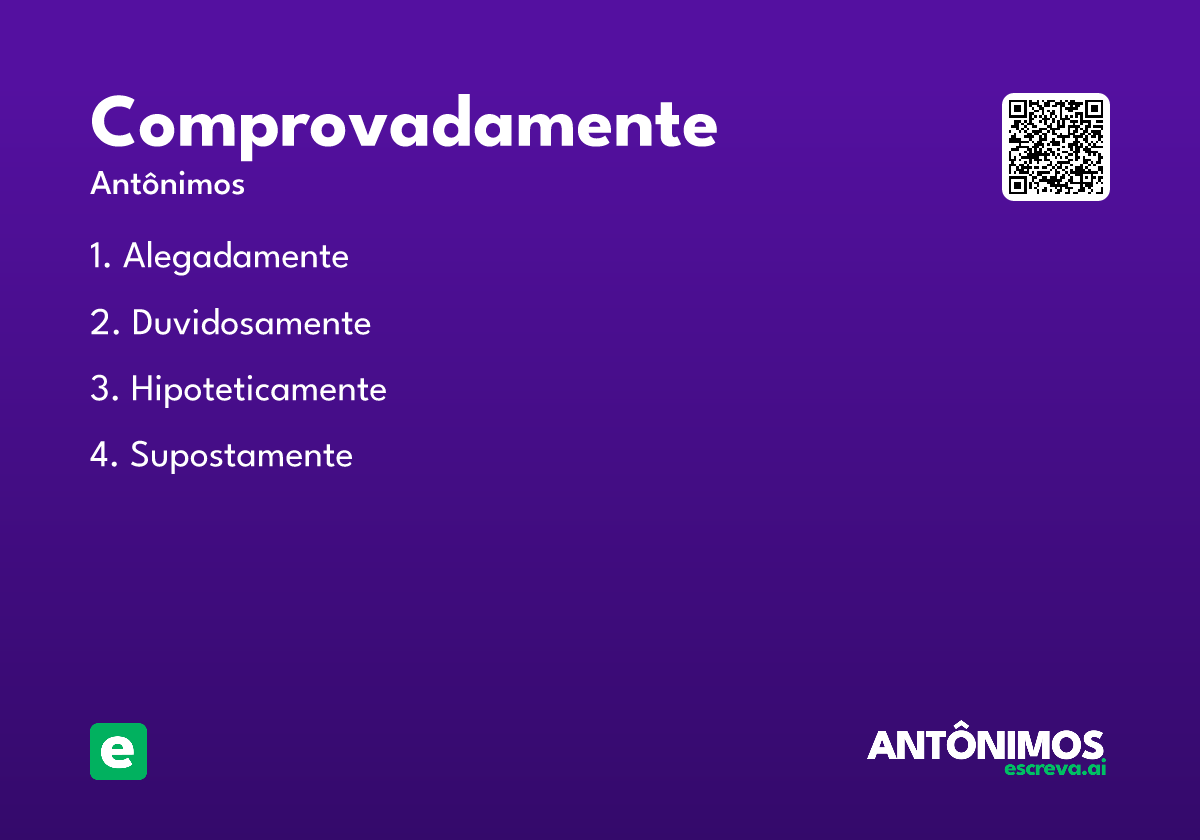 Comprovadamente

Antônimos

1. Alegadamente

2. Duvidosamente

3. Hipoteticamente

4. Supostamente

e

ANTÔNIMOS
escreva.ai